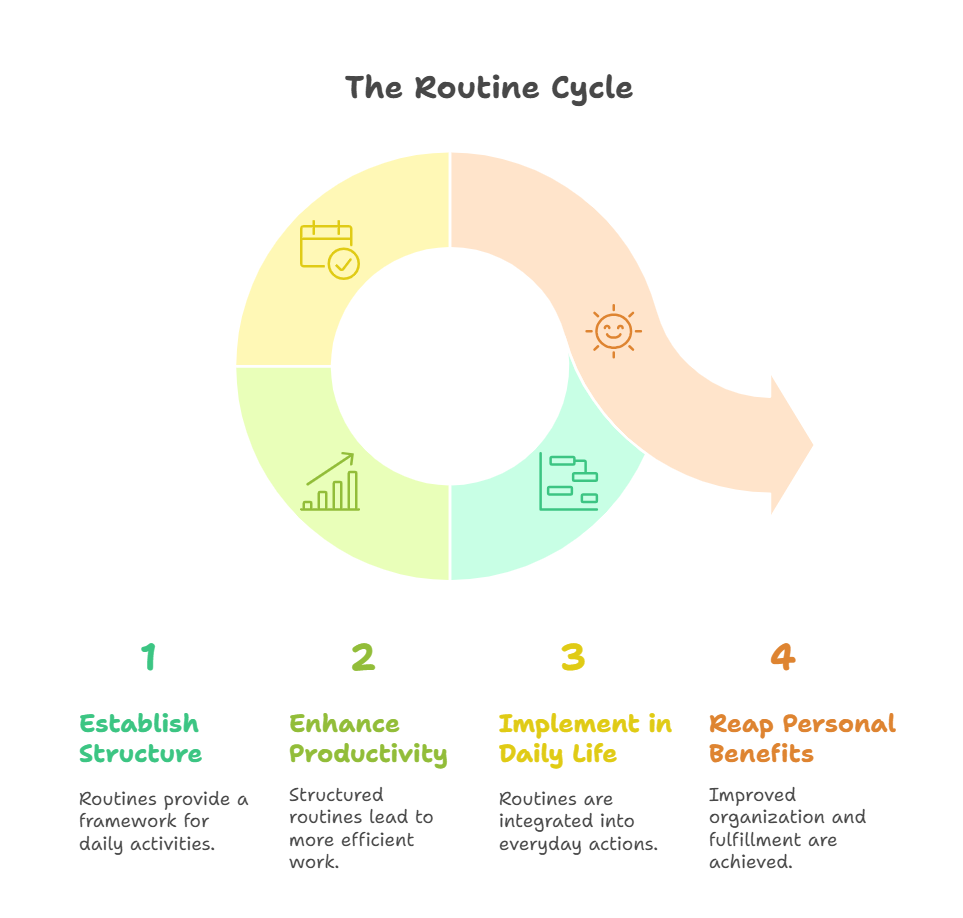 The Routine Cycle

1

Establish Structure

Routines provide a framework for daily activities.

2

Enhance Productivity

Structured routines lead to more efficient work.

3

Implement in Daily Life

Routines are integrated into everyday actions.

4

Reap Personal Benefits

Improved organization and fulfillment are achieved.